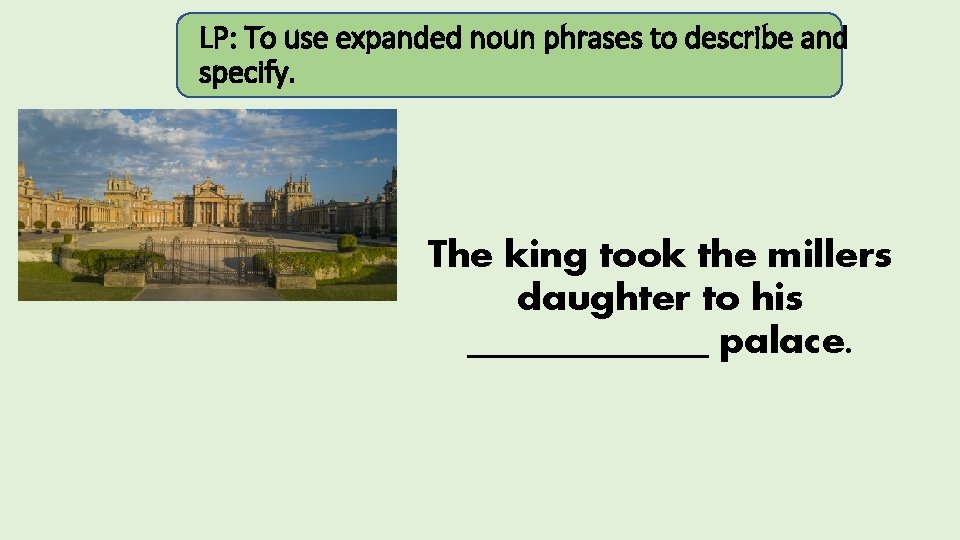 LP: To use expanded noun phrases to describe and specify.

The king took the millers daughter to his ____________ palace.